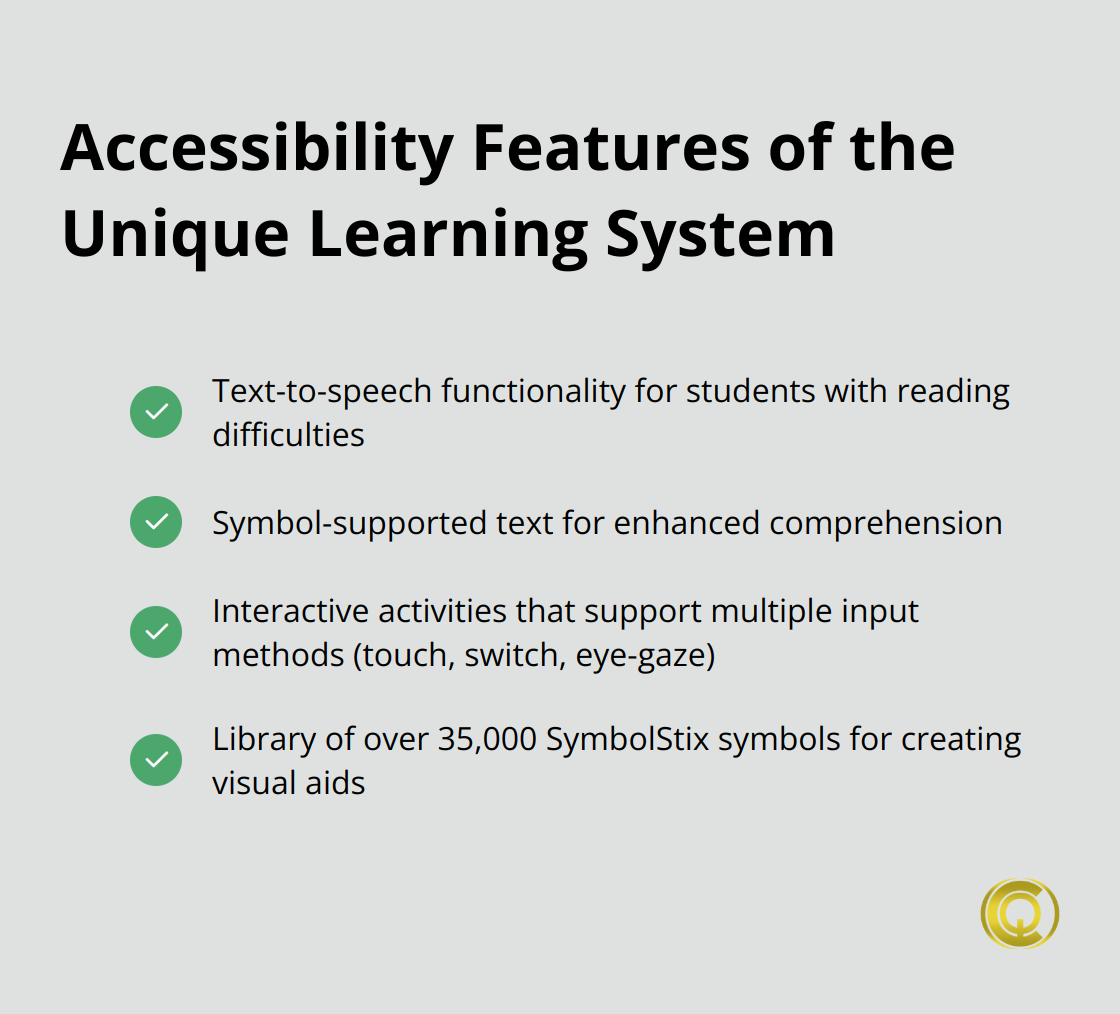 Accessibility Features of the Unique Learning System

Text-to-speech functionality for students with reading difficulties

Symbol-supported text for enhanced comprehension

Interactive activities that support multiple input methods (touch, switch, eye-gaze)

Library of over 35,000 SymbolStix symbols for creating visual aids